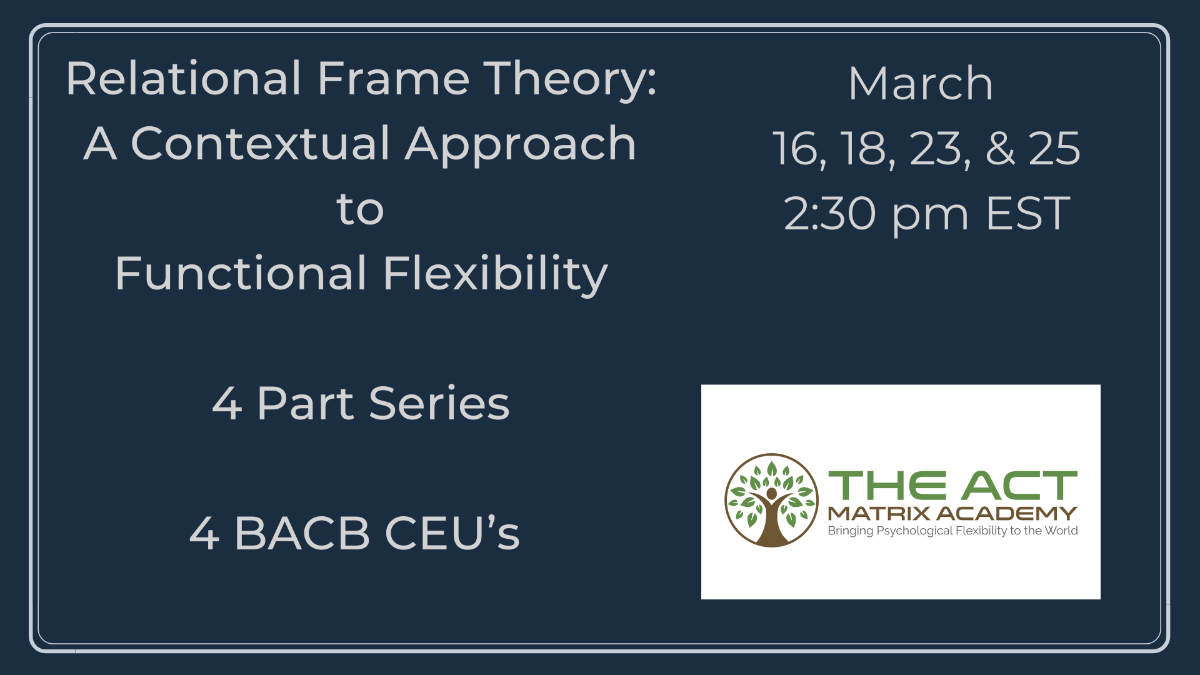 Relational Frame Theory: A Contextual Approach to Functional Flexibility

4 Part Series

4 BACB CEU's

March
16, 18, 23, & 25
2:30 pm EST

THE ACT
MATRIX ACADEMY
Bringing Psychological Flexibility to the World